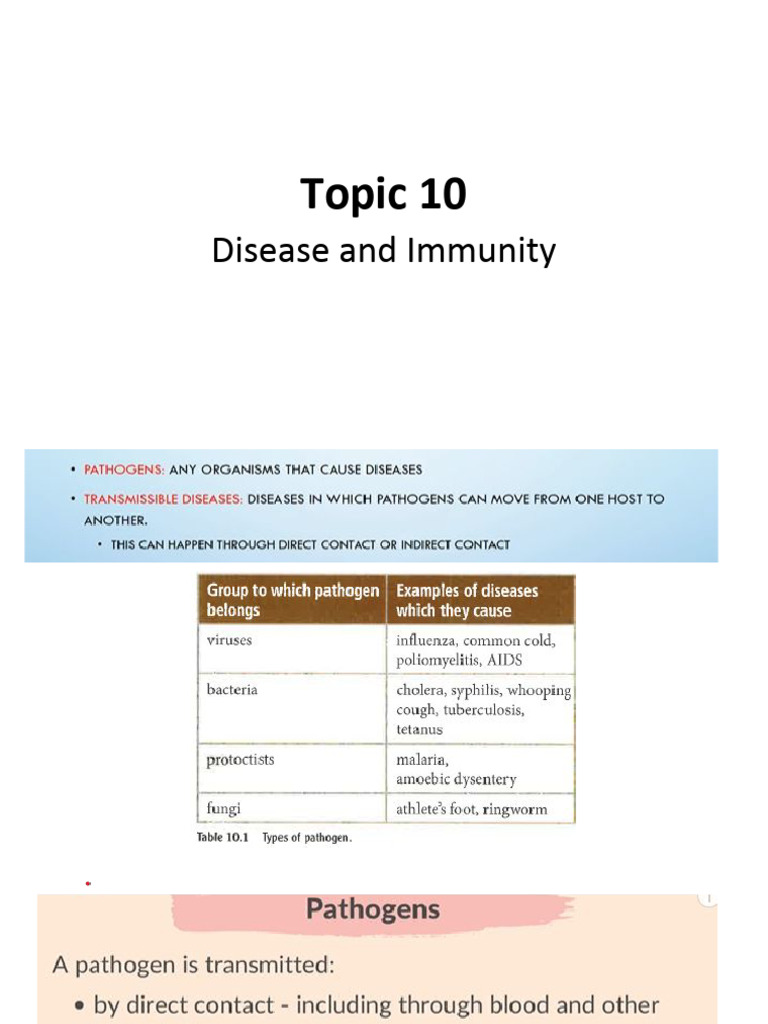 Topic 10

Disease and Immunity

• PATHOGENS: ANY ORGANISMS THAT CAUSE DISEASES

• TRANSMISSIBLE DISEASES: DISEASES IN WHICH PATHOGENS CAN MOVE FROM ONE HOST TO ANOTHER.

• THIS CAN HAPPEN THROUGH DIRECT CONTACT OR INDIRECT CONTACT

| Group to which pathogen belongs | Examples of diseases which they cause |
|---|---|
| viruses | influenza, common cold, poliomyelitis, AIDS |
| bacteria | cholera, syphilis, whooping cough, tuberculosis, tetanus |
| protoctists | malaria, amoebic dysentery |
| fungi | athlete's foot, ringworm |

Table 10.1 Types of pathogen.

Pathogens

A pathogen is transmitted:

• by direct contact - including through blood and other